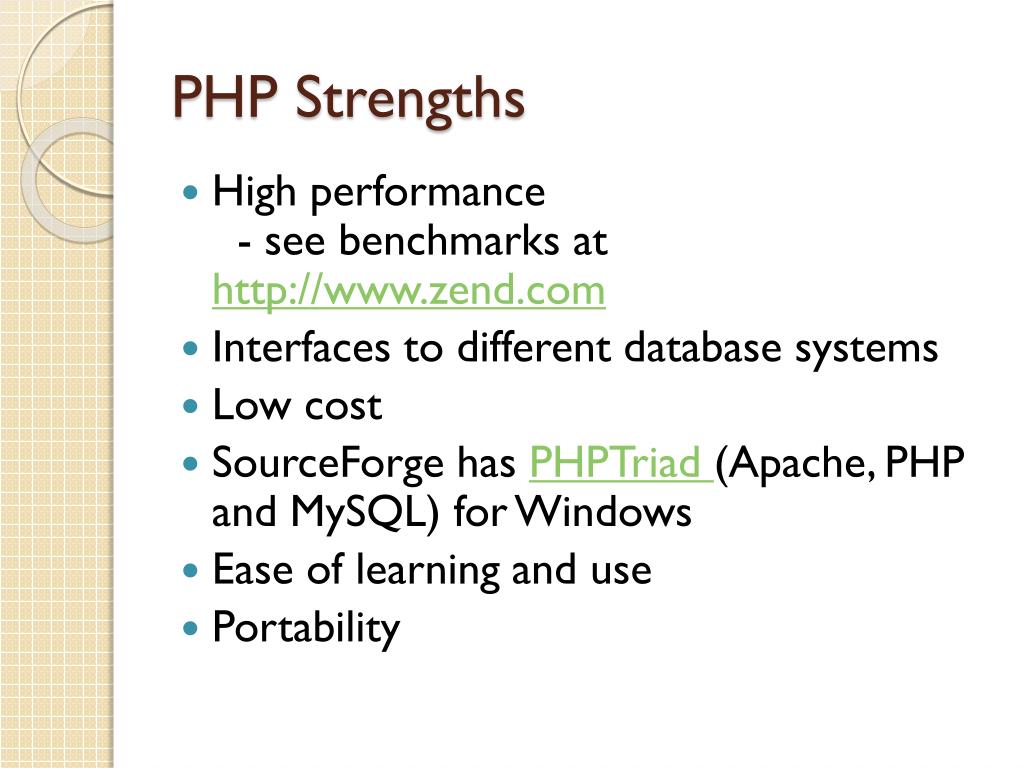 PHP Strengths

- High performance
  - see benchmarks at http://www.zend.com
- Interfaces to different database systems
- Low cost
- SourceForge has PHPTriad (Apache, PHP and MySQL) for Windows
- Ease of learning and use
- Portability